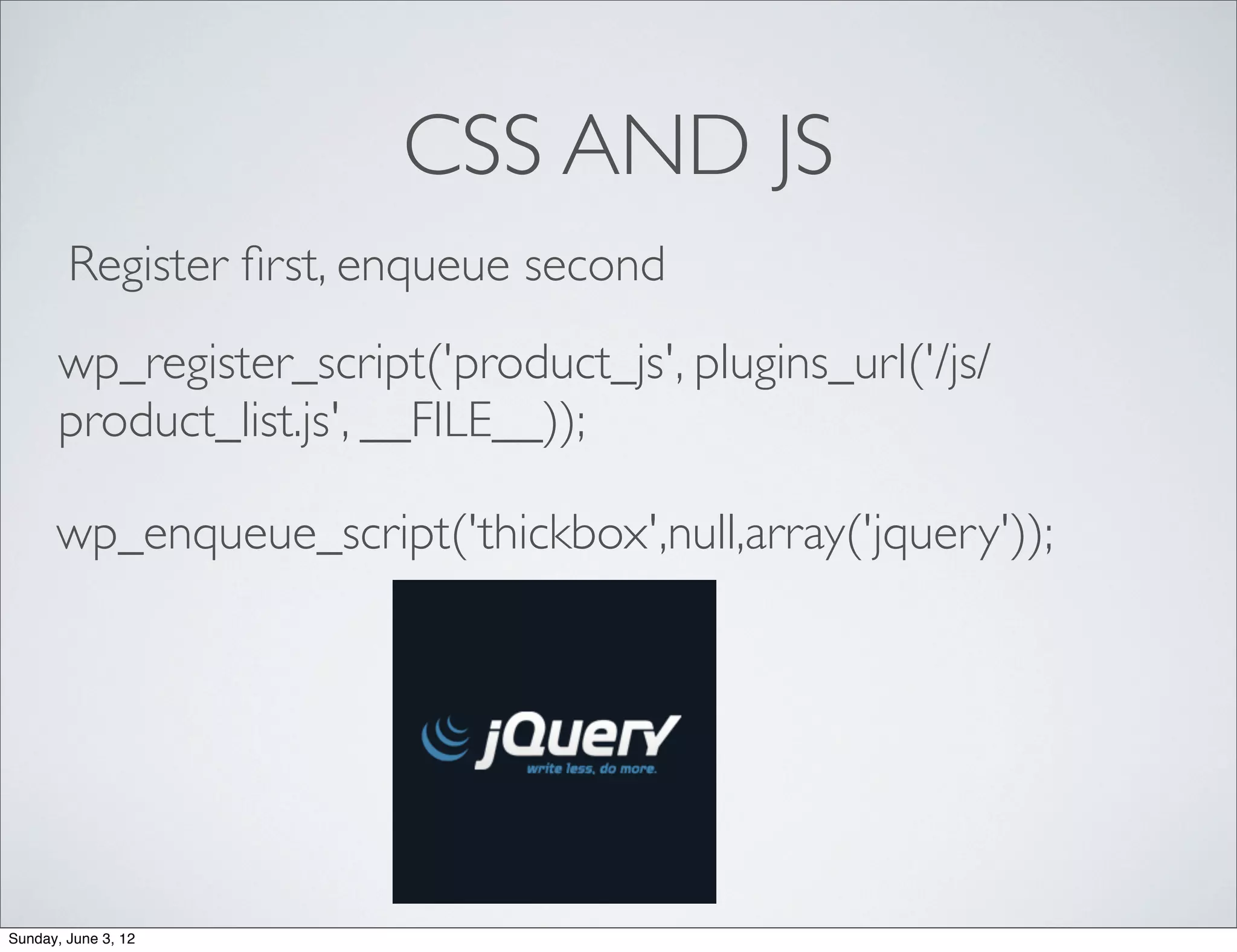 CSS AND JS

Register first, enqueue second

wp_register_script('product_js', plugins_url('/js/product_list.js', __FILE__));

wp_enqueue_script('thickbox',null,array('jquery'));

jQuery
write less, do more.

Sunday, June 3, 12